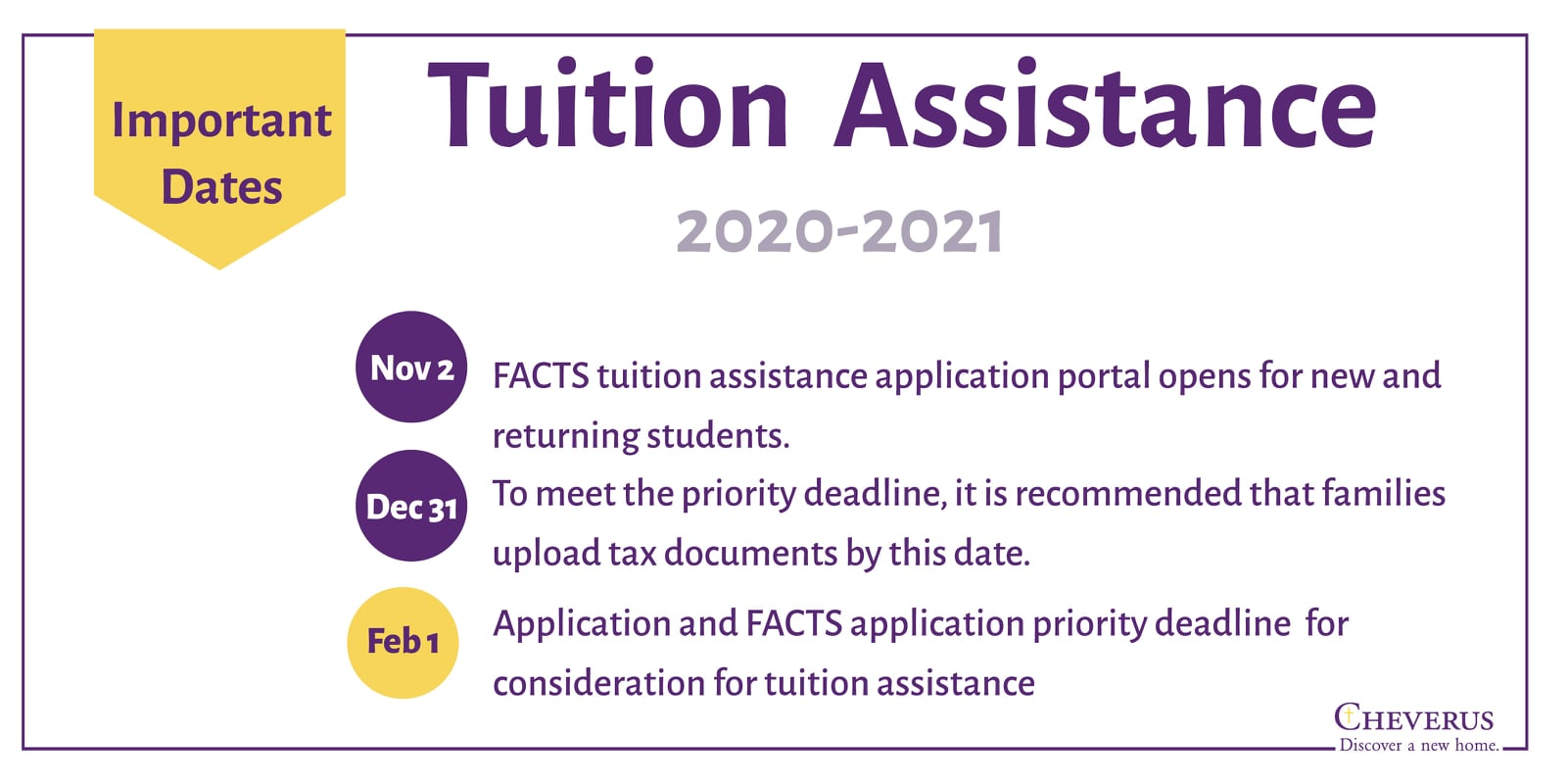 Important Dates

Tuition Assistance

2020-2021

Nov 2

FACTS tuition assistance application portal opens for new and returning students.

Dec 31

To meet the priority deadline, it is recommended that families upload tax documents by this date.

Feb 1

Application and FACTS application priority deadline for consideration for tuition assistance

CHEVERUS
Discover a new home.